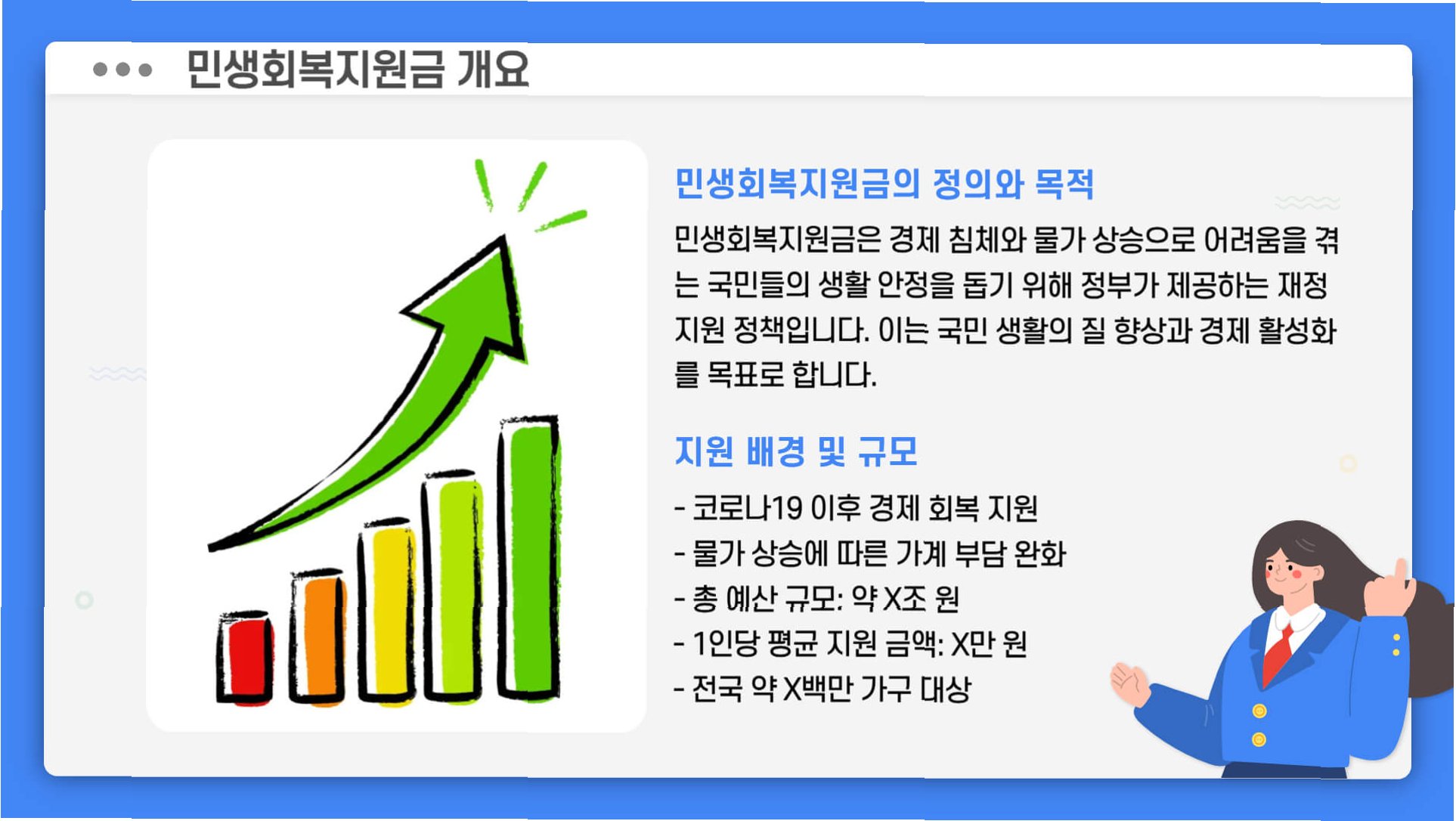 민생회복지원금 개요

민생회복지원금의 정의와 목적

민생회복지원금은 경제 침체와 물가 상승으로 어려움을 겪는 국민들의 생활 안정을 돕기 위해 정부가 제공하는 재정 지원 정책입니다. 이는 국민 생활의 질 향상과 경제 활성화를 목표로 합니다.

지원 배경 및 규모

- 코로나19 이후 경제 회복 지원
- 물가 상승에 따른 가계 부담 완화
- 총 예산 규모: 약 X조 원
- 1인당 평균 지원 금액: X만 원
- 전국 약 X백만 가구 대상